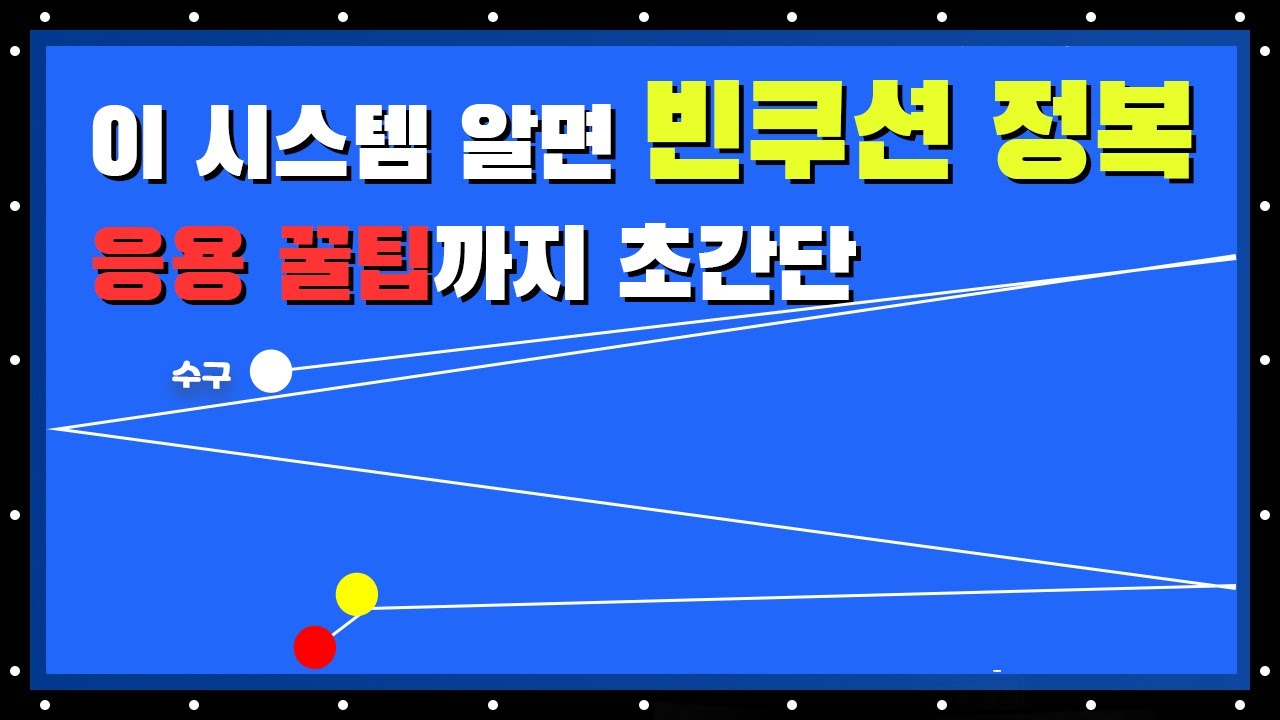 이 시스템 알면 빈쿠션 정복

응용 꿀팁까지 초간단

수구